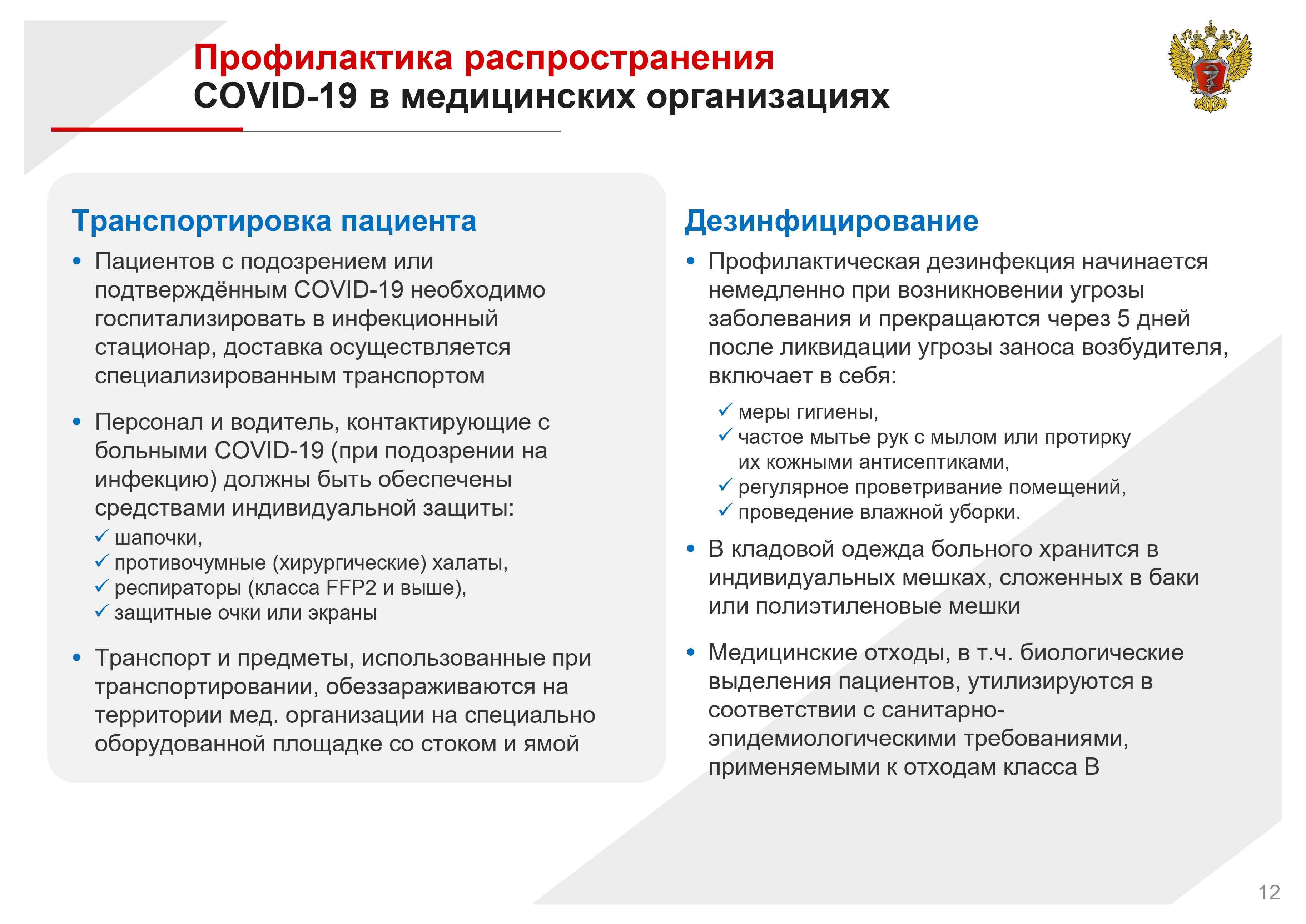 Профилактика распространения
COVID-19 в медицинских организациях

Транспортировка пациента

• Пациентов с подозрением или подтверждённым COVID-19 необходимо госпитализировать в инфекционный стационар, доставка осуществляется специализированным транспортом

• Персонал и водитель, контактирующие с больными COVID-19 (при подозрении на инфекцию) должны быть обеспечены средствами индивидуальной защиты:
✓ шапочки,
✓ противочумные (хирургические) халаты,
✓ респираторы (класса FFP2 и выше),
✓ защитные очки или экраны

• Транспорт и предметы, использованные при транспортировании, обеззараживаются на территории мед. организации на специально оборудованной площадке со стоком и ямой

Дезинфицирование

• Профилактическая дезинфекция начинается немедленно при возникновении угрозы заболевания и прекращаются через 5 дней после ликвидации угрозы заноса возбудителя, включает в себя:
✓ меры гигиены,
✓ частое мытье рук с мылом или протирку их кожными антисептиками,
✓ регулярное проветривание помещений,
✓ проведение влажной уборки.

• В кладовой одежда больного хранится в индивидуальных мешках, сложенных в баки или полиэтиленовые мешки

• Медицинские отходы, в т.ч. биологические выделения пациентов, утилизируются в соответствии с санитарно-эпидемиологическими требованиями, применяемыми к отходам класса В

12